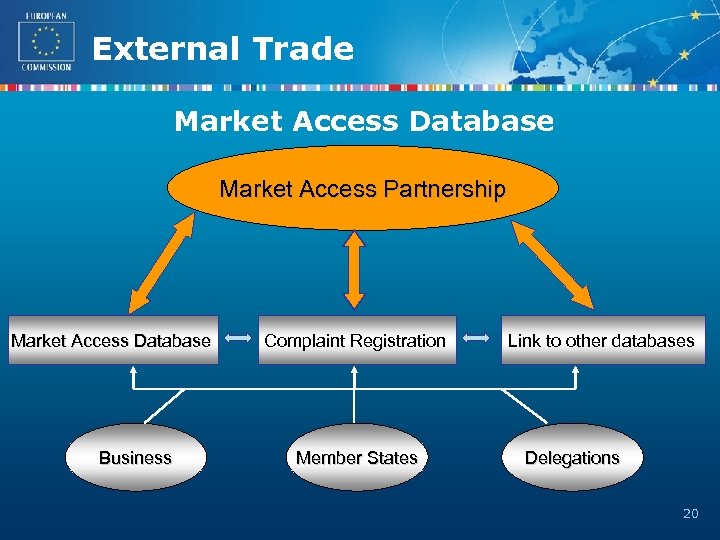 EUROPEAN COMMISSION

External Trade

Market Access Database

Market Access Partnership

Market Access Database

Complaint Registration

Link to other databases

Business

Member States

Delegations

20